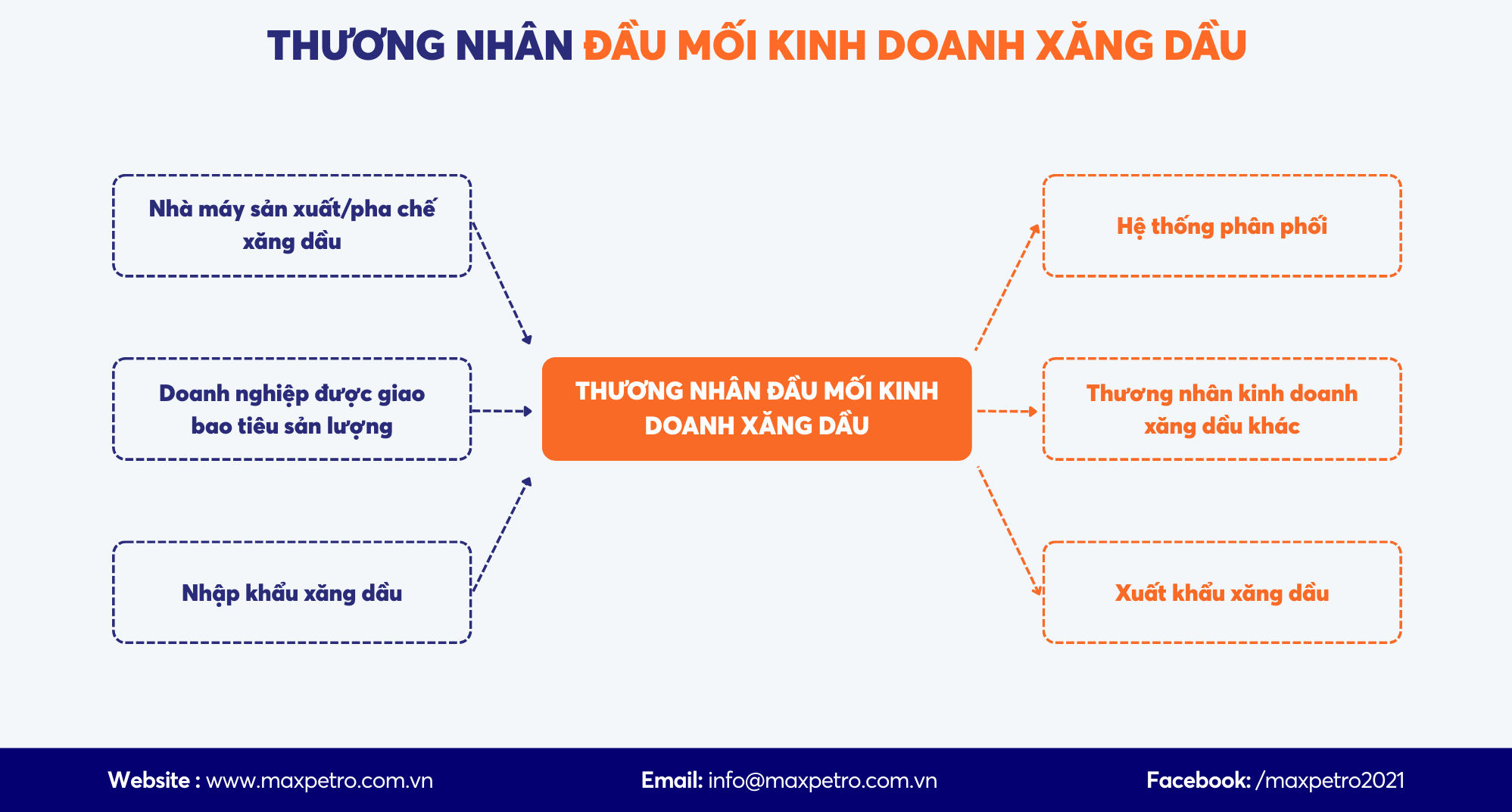 THƯƠNG NHÂN ĐẦU MỐI KINH DOANH XĂNG DẦU

Nhà máy sản xuất/pha chế xăng dầu

Doanh nghiệp được giao bao tiêu sản lượng

Nhập khẩu xăng dầu

THƯƠNG NHÂN ĐẦU MỐI KINH DOANH XĂNG DẦU

Hệ thống phân phối

Thương nhân kinh doanh xăng dầu khác

Xuất khẩu xăng dầu

Website : www.maxpetro.com.vn Email: info@maxpetro.com.vn Facebook: /maxpetro2021